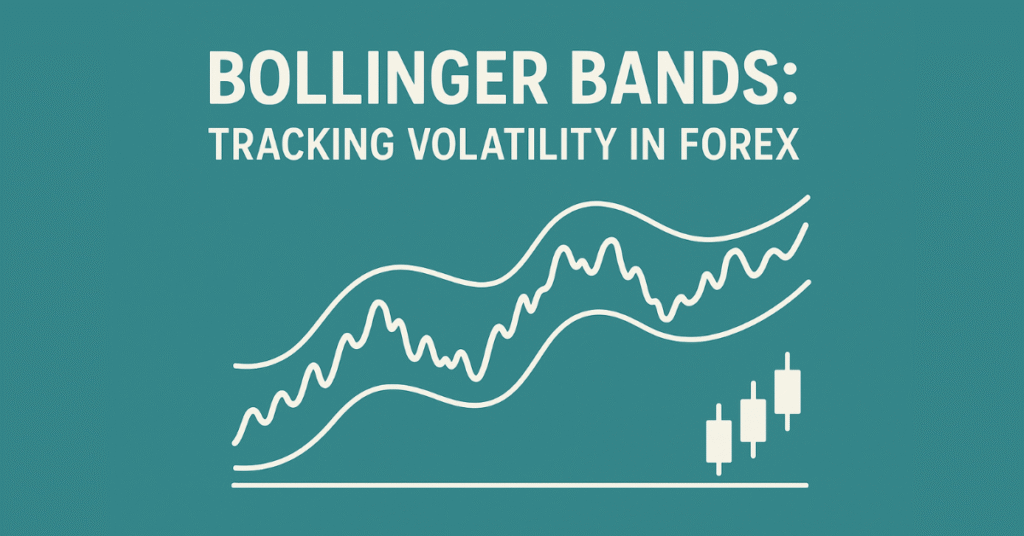 BOLLINGER BANDS:
TRACKING VOLATILITY IN FOREX